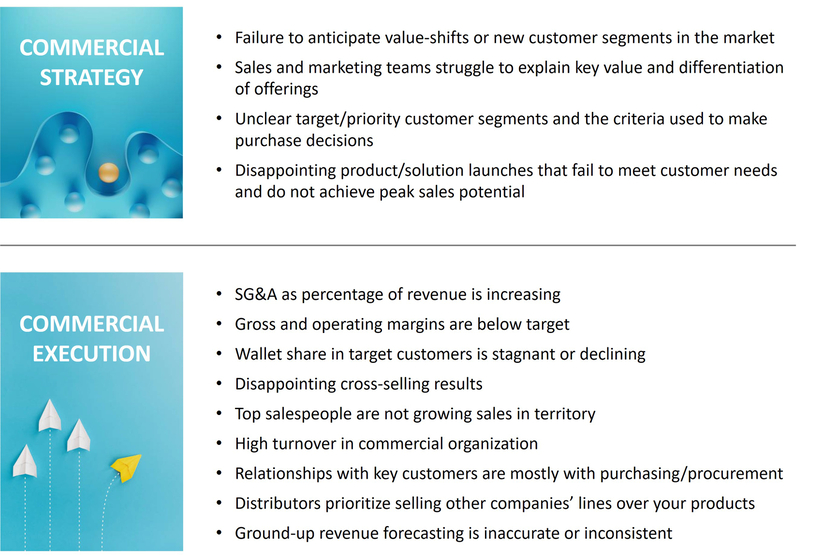 COMMERCIAL STRATEGY

• Failure to anticipate value-shifts or new customer segments in the market
• Sales and marketing teams struggle to explain key value and differentiation of offerings
• Unclear target/priority customer segments and the criteria used to make purchase decisions
• Disappointing product/solution launches that fail to meet customer needs and do not achieve peak sales potential

COMMERCIAL EXECUTION

• SG&A as percentage of revenue is increasing
• Gross and operating margins are below target
• Wallet share in target customers is stagnant or declining
• Disappointing cross-selling results
• Top salespeople are not growing sales in territory
• High turnover in commercial organization
• Relationships with key customers are mostly with purchasing/procurement
• Distributors prioritize selling other companies' lines over your products
• Ground-up revenue forecasting is inaccurate or inconsistent